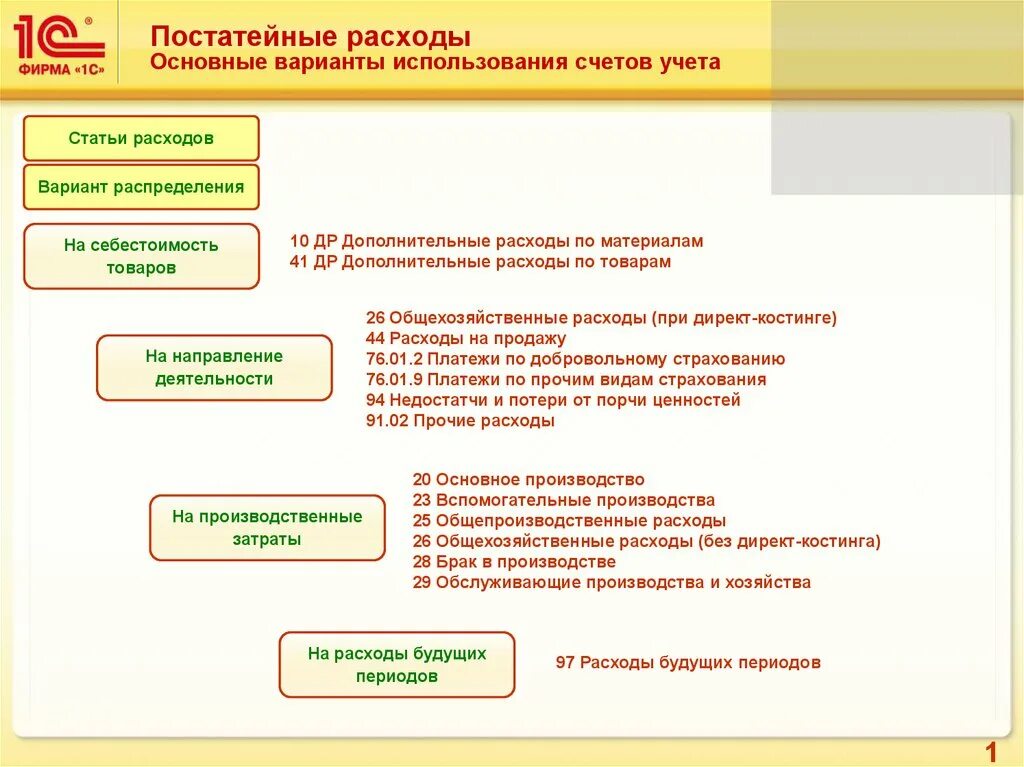 1С®
ФИРМА «1С»

Постатейные расходы
Основные варианты использования счетов учета

Статьи расходов

Вариант распределения

На себестоимость товаров

10 ДР Дополнительные расходы по материалам
41 ДР Дополнительные расходы по товарам

На направление деятельности

26 Общехозяйственные расходы (при директ-костинге)
44 Расходы на продажу
76.01.2 Платежи по добровольному страхованию
76.01.9 Платежи по прочим видам страхования
94 Недостатчи и потери от порчи ценностей
91.02 Прочие расходы

На производственные затраты

20 Основное производство
23 Вспомогательные производства
25 Общепроизводственные расходы
26 Общехозяйственные расходы (без директ-костинга)
28 Брак в производстве
29 Обслуживающие производства и хозяйства

На расходы будущих периодов

97 Расходы будущих периодов

1